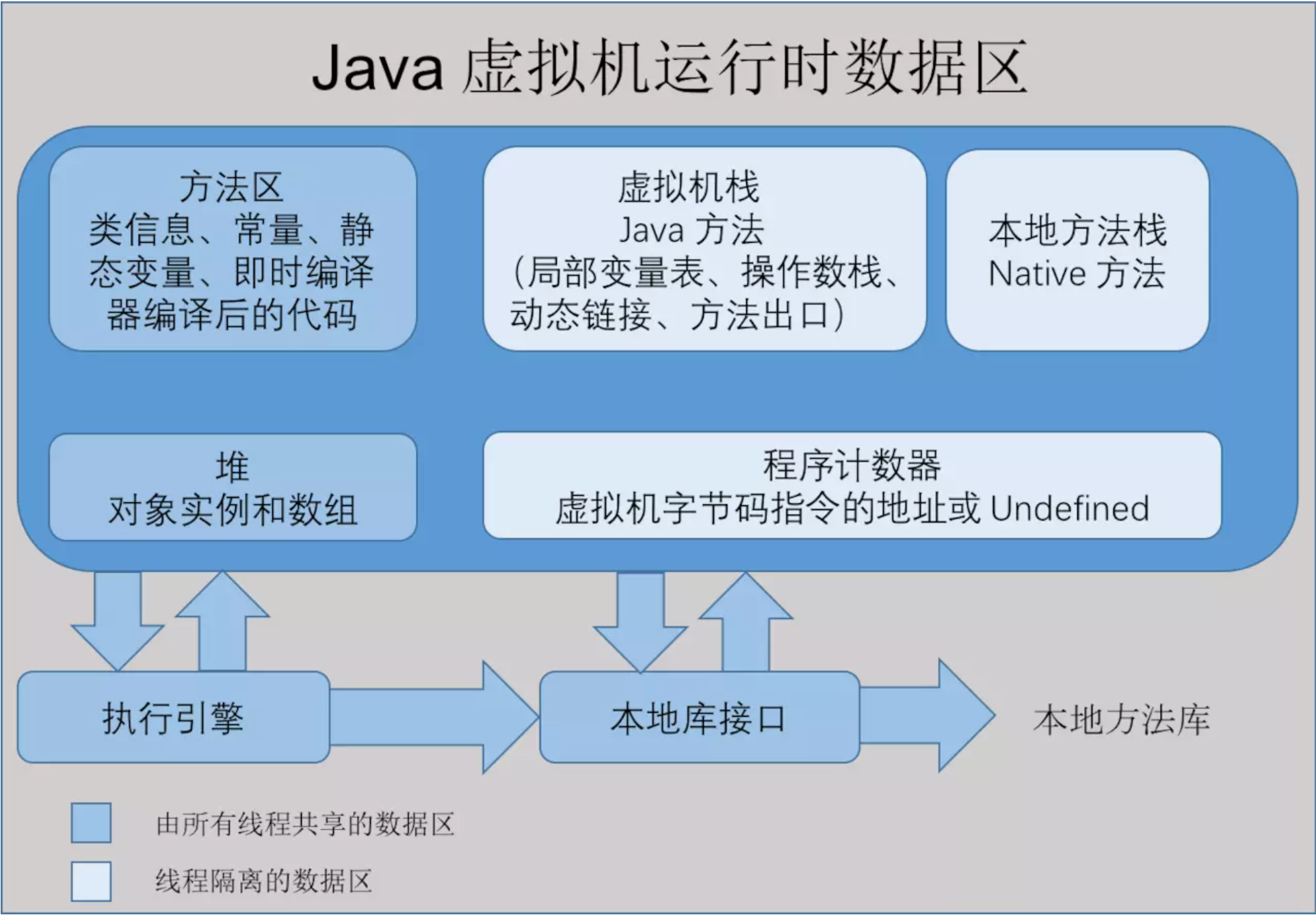 Java 虚拟机运行时数据区

方法区
类信息、常量、静态变量、即时编译器编译后的代码

虚拟机栈
Java 方法
(局部变量表、操作数栈、动态链接、方法出口)

本地方法栈
Native 方法

堆
对象实例和数组

程序计数器
虚拟机字节码指令的地址或 Undefined

执行引擎

本地库接口

本地方法库

由所有线程共享的数据区

线程隔离的数据区